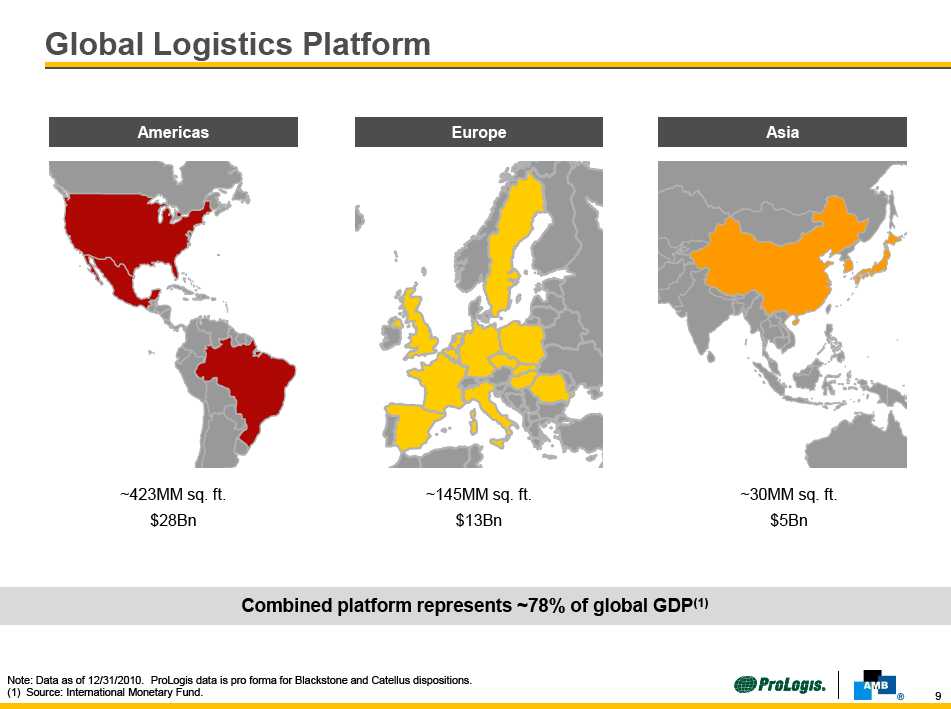 Global Logistics Platform

Americas

~423MM sq. ft.
$28Bn

Europe

~145MM sq. ft.
$13Bn

Asia

~30MM sq. ft.
$5Bn

Combined platform represents ~78% of global GDP$^{(1)}$

Note: Data as of 12/31/2010. ProLogis data is pro forma for Blackstone and Catellus dispositions.
(1) Source: International Monetary Fund.

ProLogis.

AMB ®

9